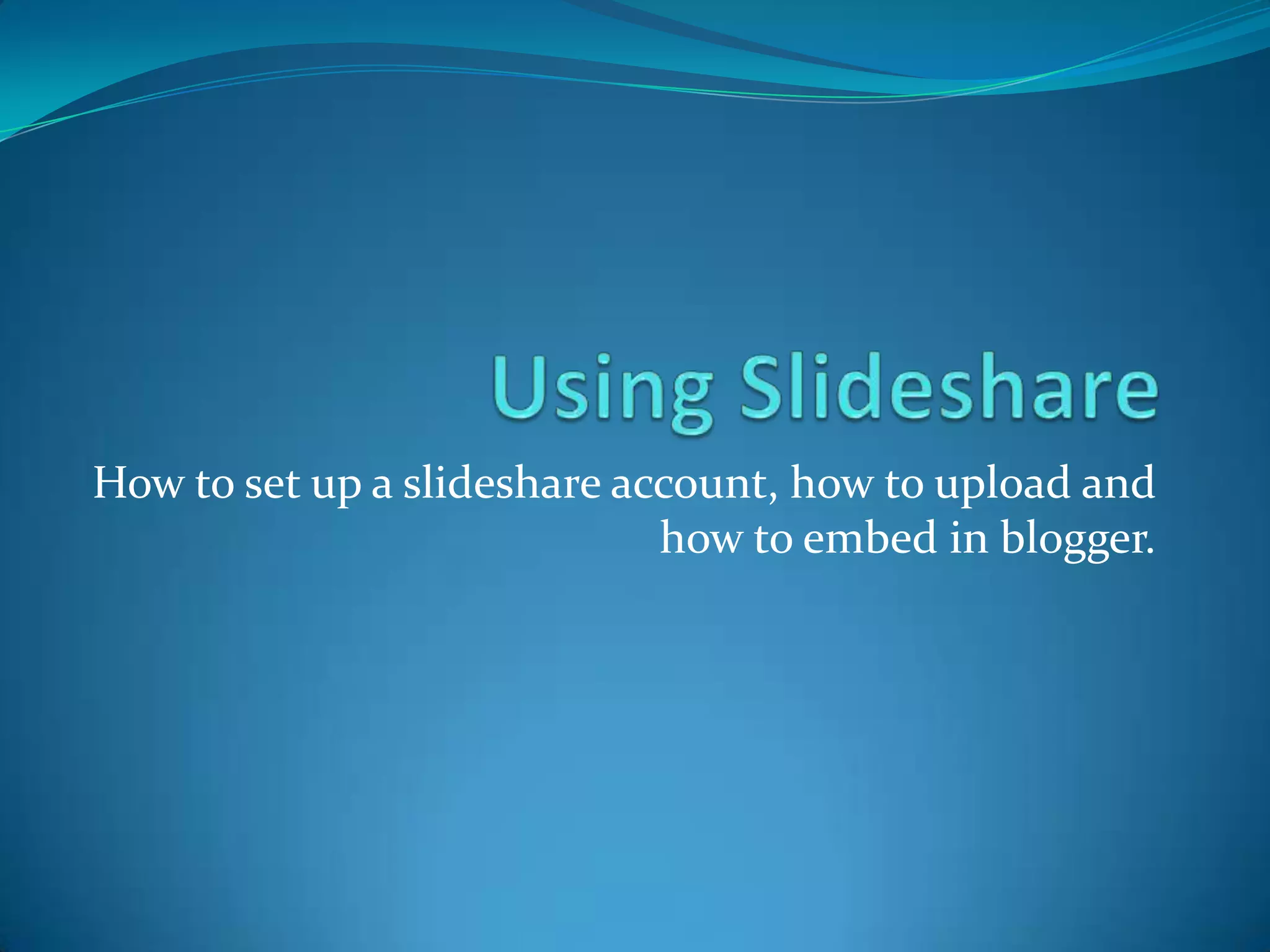 Using Slideshare

How to set up a slideshare account, how to upload and how to embed in blogger.